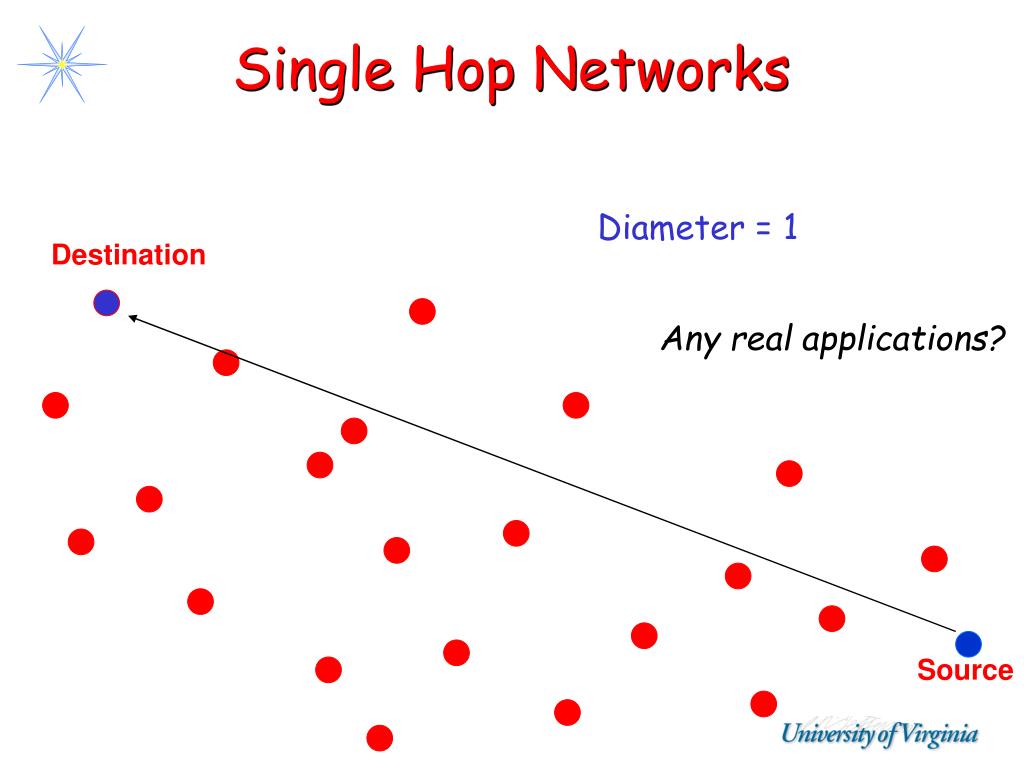 Single Hop Networks

Diameter = 1

Destination

Any real applications?

Source

University of Virginia